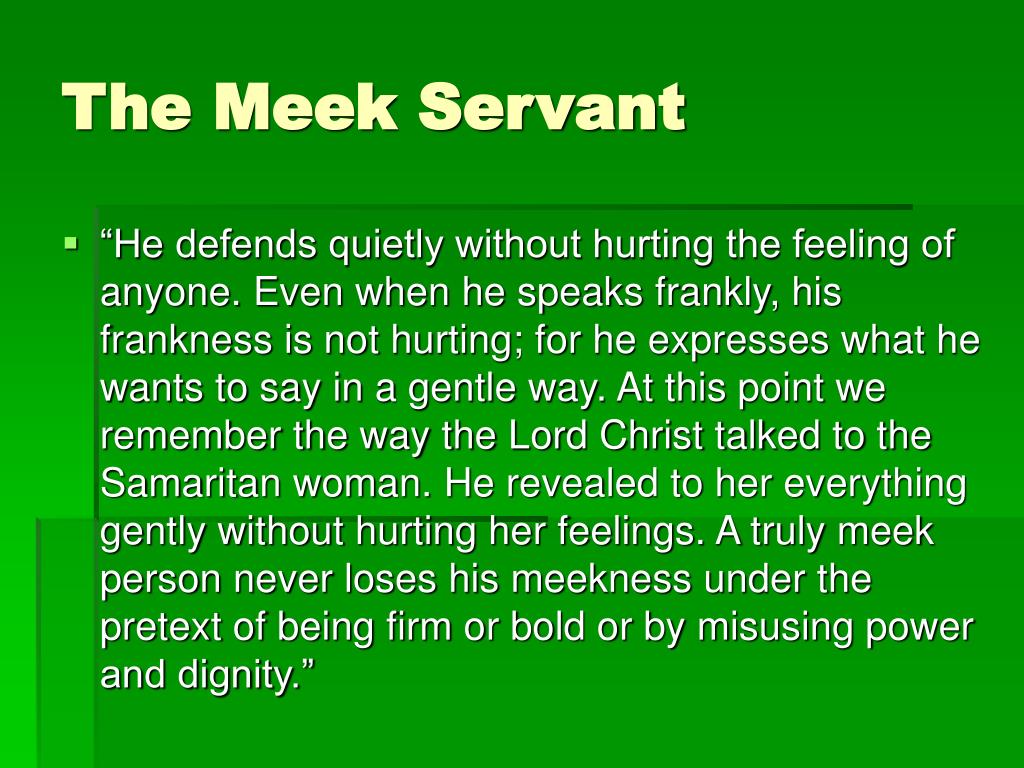 The Meek Servant

“He defends quietly without hurting the feeling of anyone. Even when he speaks frankly, his frankness is not hurting; for he expresses what he wants to say in a gentle way. At this point we remember the way the Lord Christ talked to the Samaritan woman. He revealed to her everything gently without hurting her feelings. A truly meek person never loses his meekness under the pretext of being firm or bold or by misusing power and dignity.”